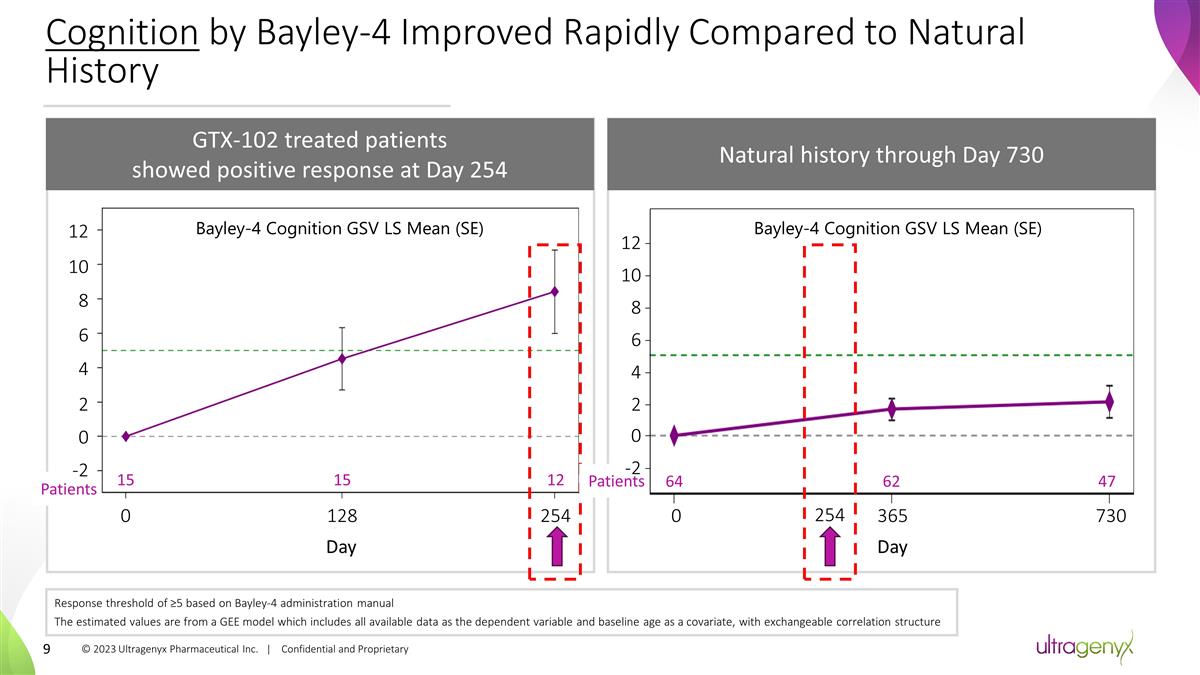 Cognition by Bayley-4 Improved Rapidly Compared to Natural History

GTX-102 treated patients showed positive response at Day 254

Bayley-4 Cognition GSV LS Mean (SE)

12
10
8
6
4
2
0
-2

Patients 15 15 12

0 128 254

Day

Natural history through Day 730

Bayley-4 Cognition GSV LS Mean (SE)

12
10
8
6
4
2
0
-2

Patients 64 62 47

0 254 365 730

Day

Response threshold of ≥5 based on Bayley-4 administration manual

The estimated values are from a GEE model which includes all available data as the dependent variable and baseline age as a covariate, with exchangeable correlation structure

9 © 2023 Ultragenyx Pharmaceutical Inc. | Confidential and Proprietary

ultragenyx